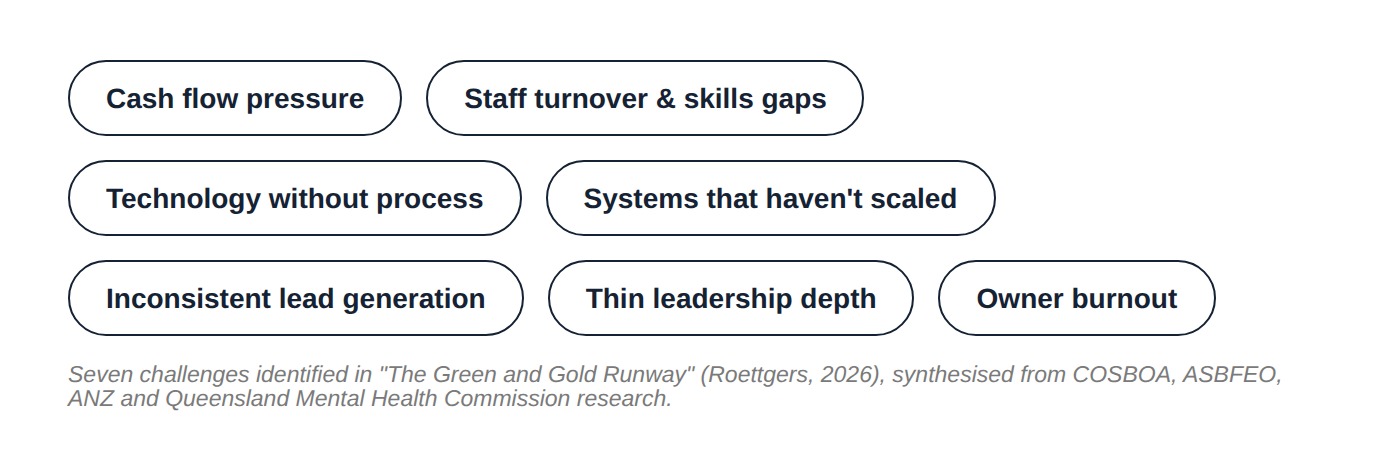 Cash flow pressure

Staff turnover & skills gaps

Technology without process

Systems that haven't scaled

Inconsistent lead generation

Thin leadership depth

Owner burnout

Seven challenges identified in "The Green and Gold Runway" (Roettgers, 2026), synthesised from COSBOA, ASBFEO, ANZ and Queensland Mental Health Commission research.